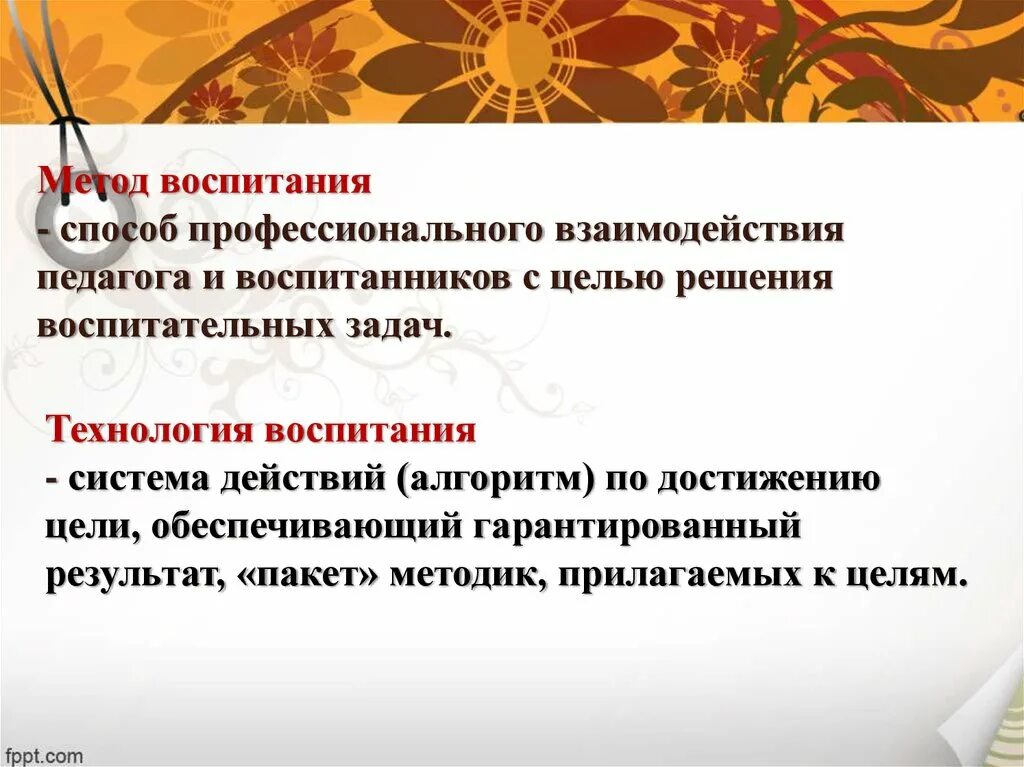 Метод воспитания
- способ профессионального взаимодействия педагога и воспитанников с целью решения воспитательных задач.

Технология воспитания
- система действий (алгоритм) по достижению цели, обеспечивающий гарантированный результат, «пакет» методик, прилагаемых к целям.

fppt.com